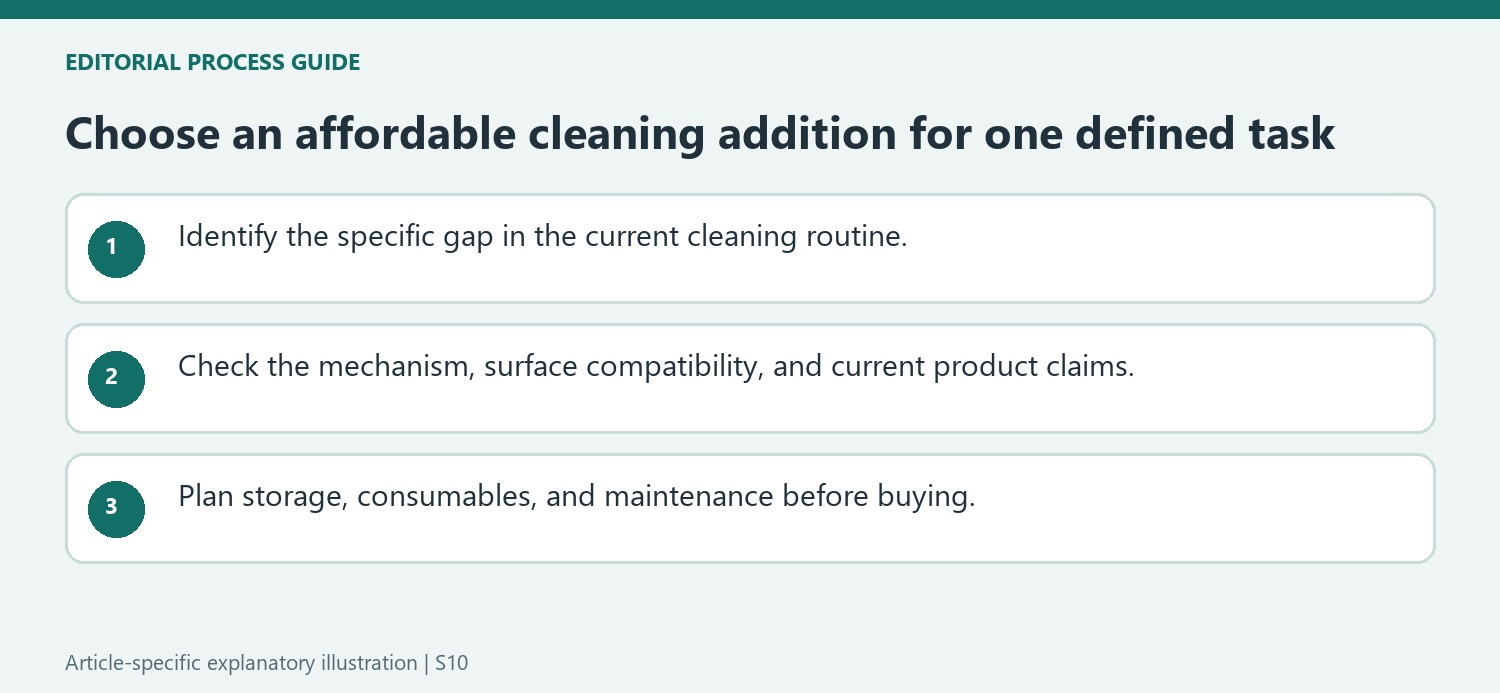 EDITORIAL PROCESS GUIDE

Choose an affordable cleaning addition for one defined task

1 Identify the specific gap in the current cleaning routine.

2 Check the mechanism, surface compatibility, and current product claims.

3 Plan storage, consumables, and maintenance before buying.

Article-specific explanatory illustration | S10